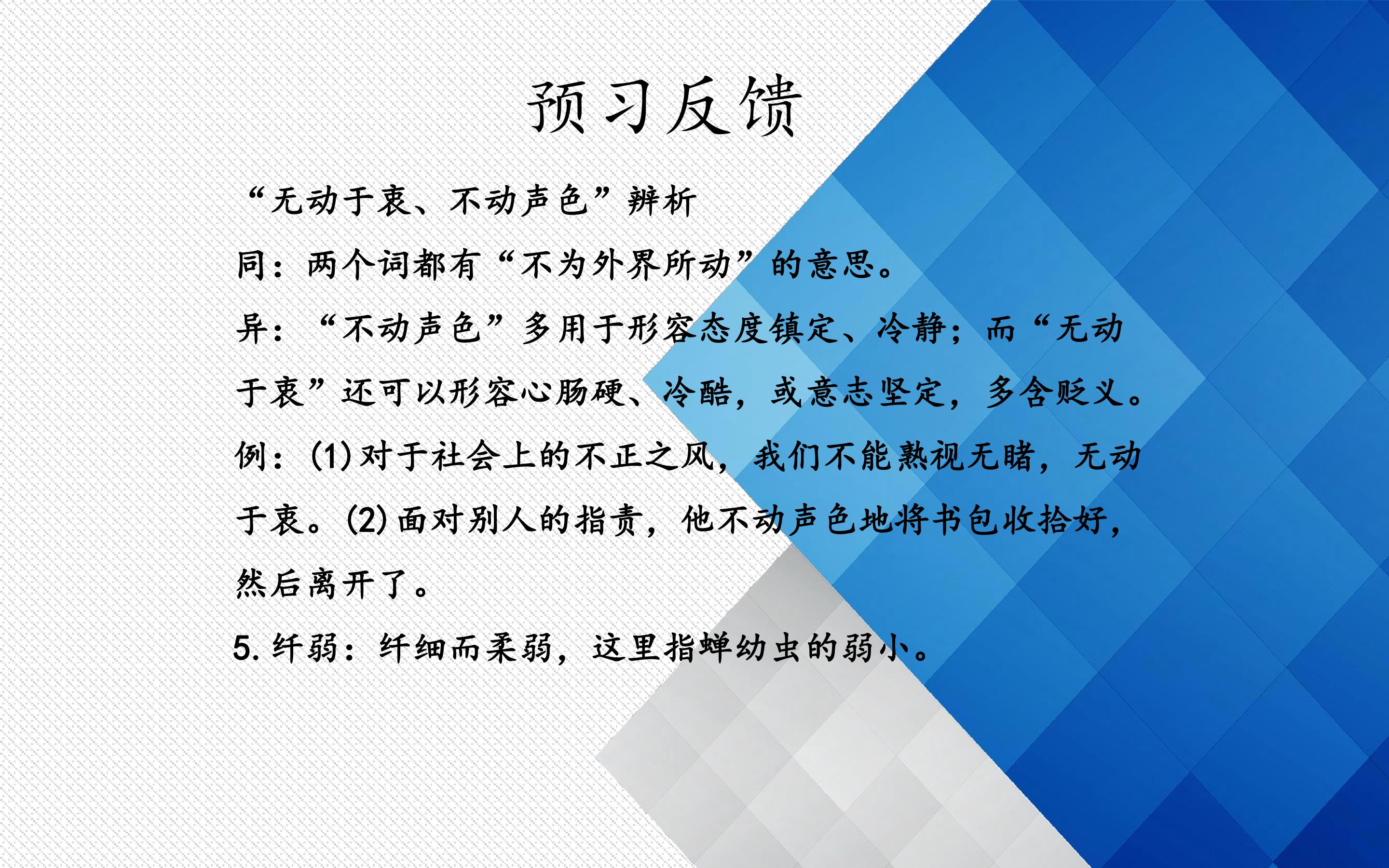 预习反馈

“无动于衷、不动声色”辨析

同：两个词都有“不为外界所动”的意思。

异：“不动声色”多用于形容态度镇定、冷静；而“无动于衷”还可以形容心肠硬、冷酷，或意志坚定，多含贬义。

例：(1)对于社会上的不正之风，我们不能熟视无睹，无动于衷。(2)面对别人的指责，他不动声色地将书包收拾好，然后离开了。

5.纤弱：纤细而柔弱，这里指蝉幼虫的弱小。